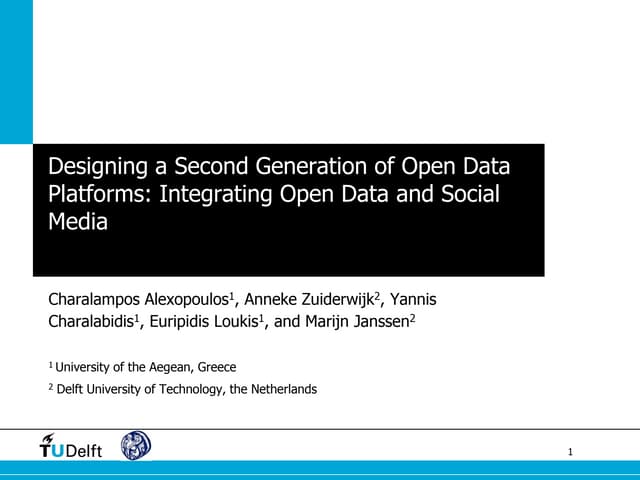 Designing a Second Generation of Open Data Platforms: Integrating Open Data and Social Media

Charalampos Alexopoulos$^1$, Anneke Zuiderwijk$^2$, Yannis Charalabidis$^1$, Euripidis Loukis$^1$, and Marijn Janssen$^2$

$^1$ University of the Aegean, Greece

$^2$ Delft University of Technology, the Netherlands

TUDelft

1